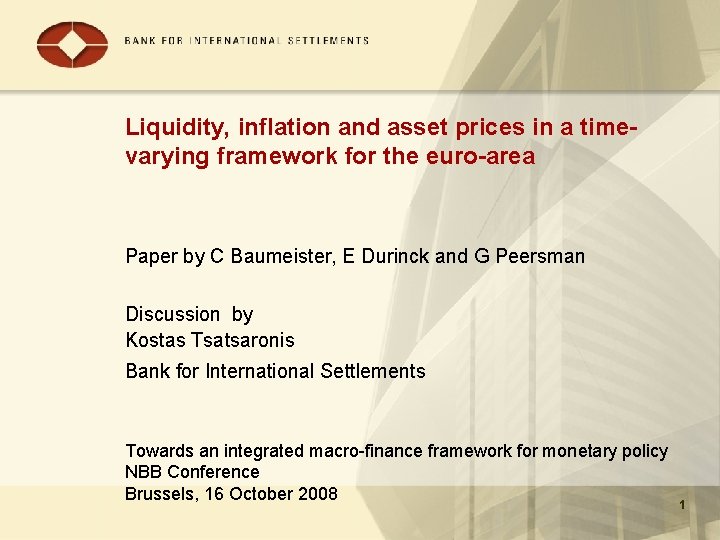 BANK FOR INTERNATIONAL SETTLEMENTS

Liquidity, inflation and asset prices in a time-varying framework for the euro-area

Paper by C Baumeister, E Durinck and G Peersman

Discussion by
Kostas Tsatsaronis
Bank for International Settlements

Towards an integrated macro-finance framework for monetary policy
NBB Conference
Brussels, 16 October 2008

1